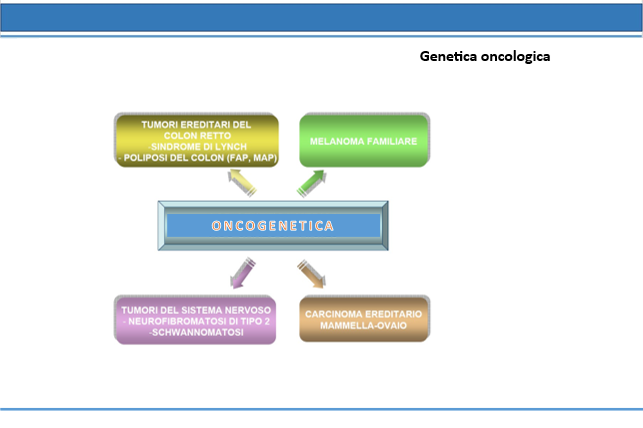 Genetica oncologica

TUMORI EREDITARI DEL COLON RETTO
-SINDROME DI LYNCH
- POLIPOSI DEL COLON (FAP, MAP)

MELANOMA FAMILIARE

ONCOGENETICA

TUMORI DEL SISTEMA NERVOSO
- NEUROFIBROMATOSI DI TIPO 2
-SCHWANNOMATOSI

CARCINOMA EREDITARIO MAMMELLA-OVAIO